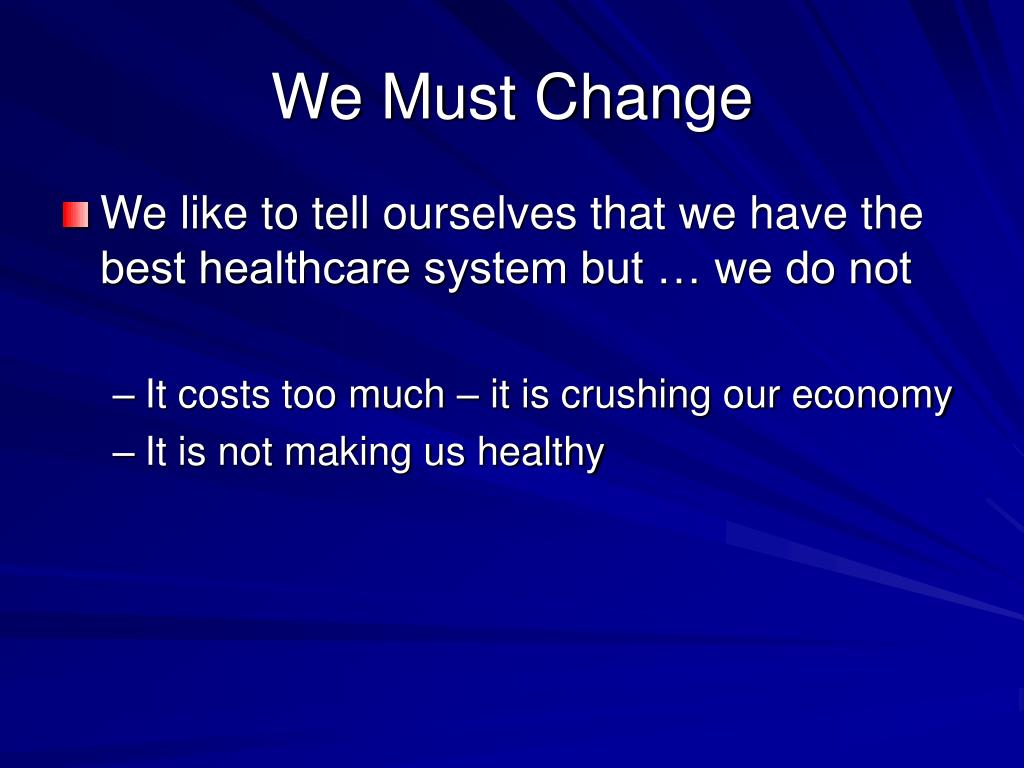 We Must Change

We like to tell ourselves that we have the best healthcare system but … we do not

– It costs too much – it is crushing our economy
– It is not making us healthy